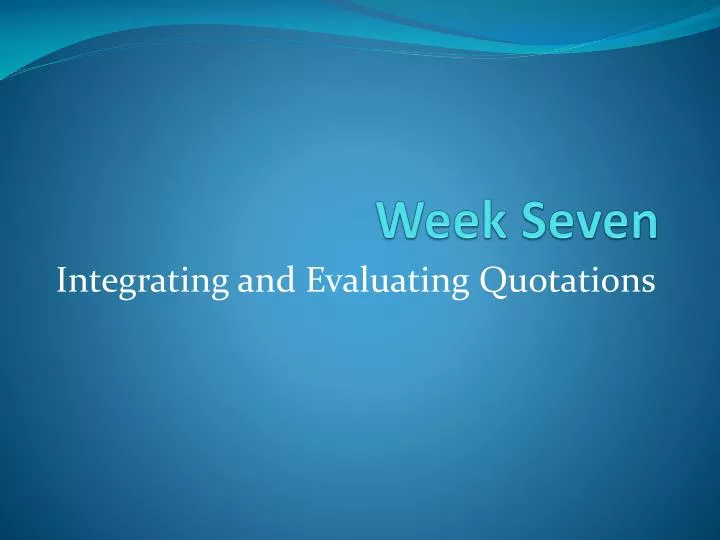 Week Seven

Integrating and Evaluating Quotations